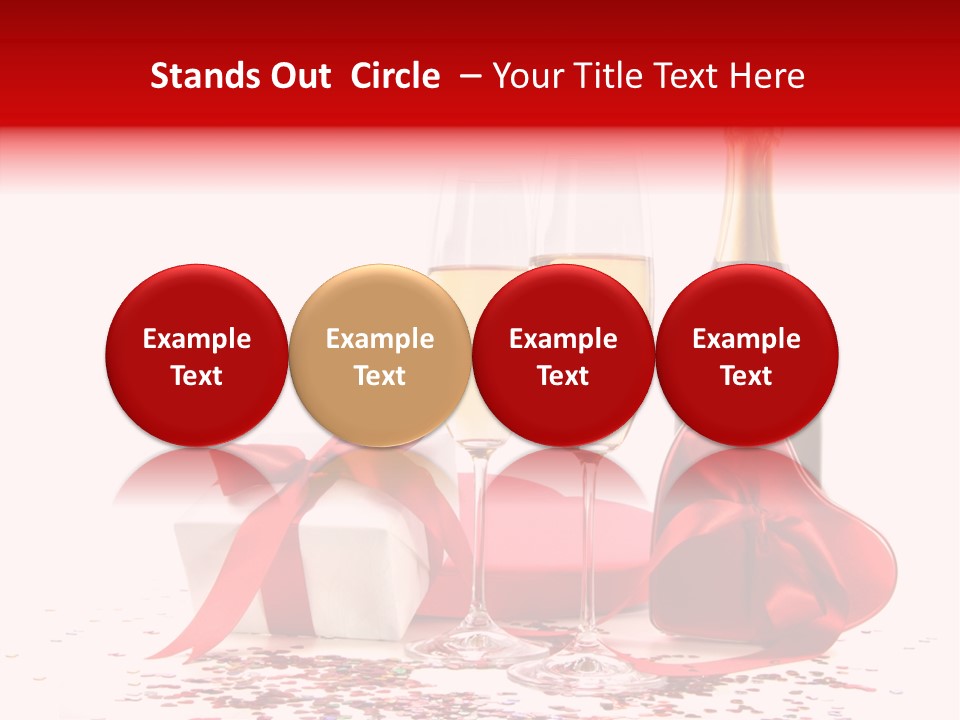 Stands Out Circle – Your Title Text Here

Example Text

Example Text

Example Text

Example Text